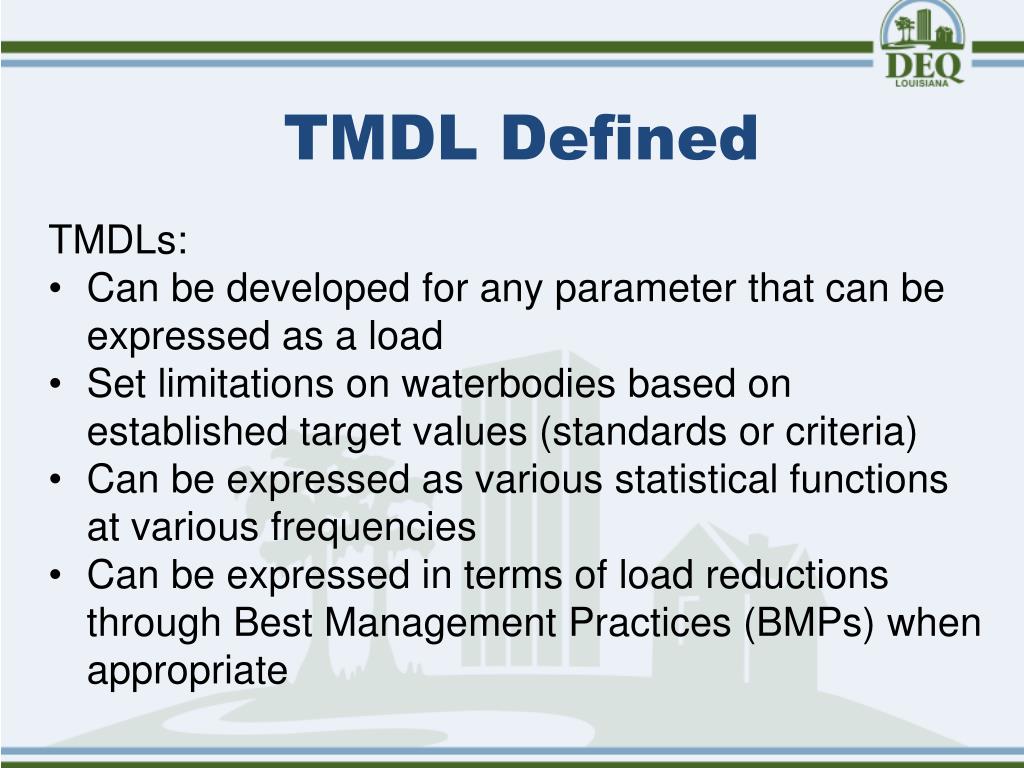 DEQ
LOUISIANA

TMDL Defined

TMDLs:
• Can be developed for any parameter that can be expressed as a load
• Set limitations on waterbodies based on established target values (standards or criteria)
• Can be expressed as various statistical functions at various frequencies
• Can be expressed in terms of load reductions through Best Management Practices (BMPs) when appropriate